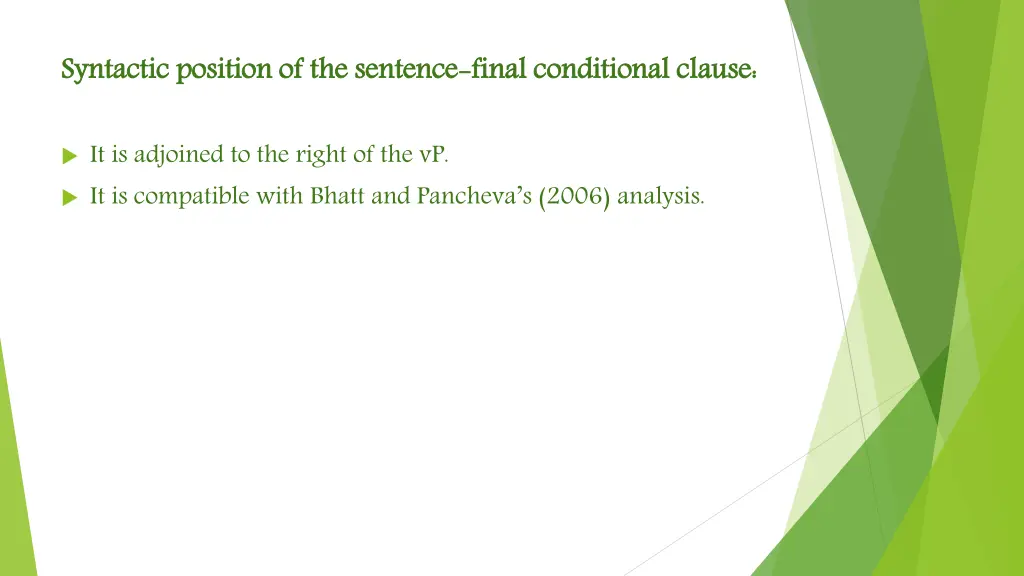 Syntactic position of the sentence-final conditional clause:

It is adjoined to the right of the vP.

It is compatible with Bhatt and Pancheva's (2006) analysis.